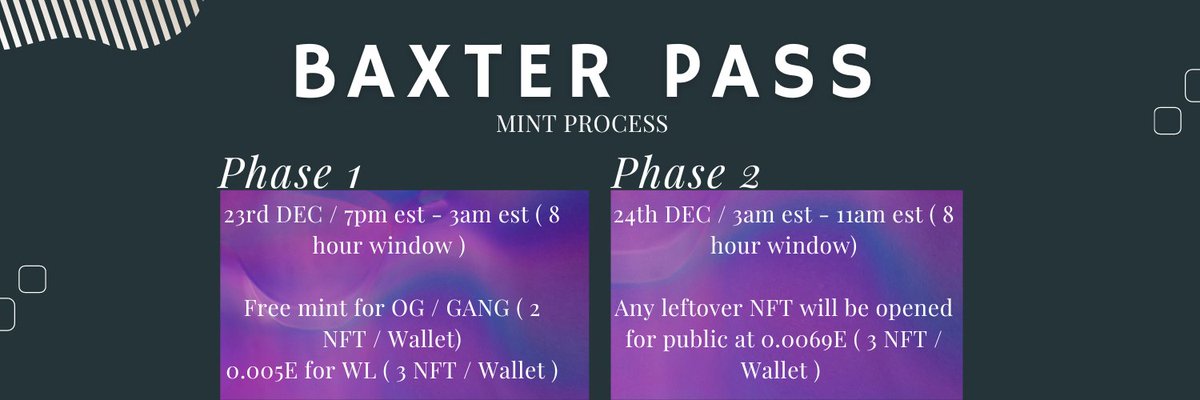 BAXTER PASS
MINT PROCESS

Phase 1

23rd DEC / 7pm est - 3am est ( 8 hour window )

Free mint for OG / GANG ( 2 NFT / Wallet)
0.005E for WL ( 3 NFT / Wallet )

Phase 2

24th DEC / 3am est - 11am est ( 8 hour window)

Any leftover NFT will be opened for public at 0.0069E ( 3 NFT / Wallet )